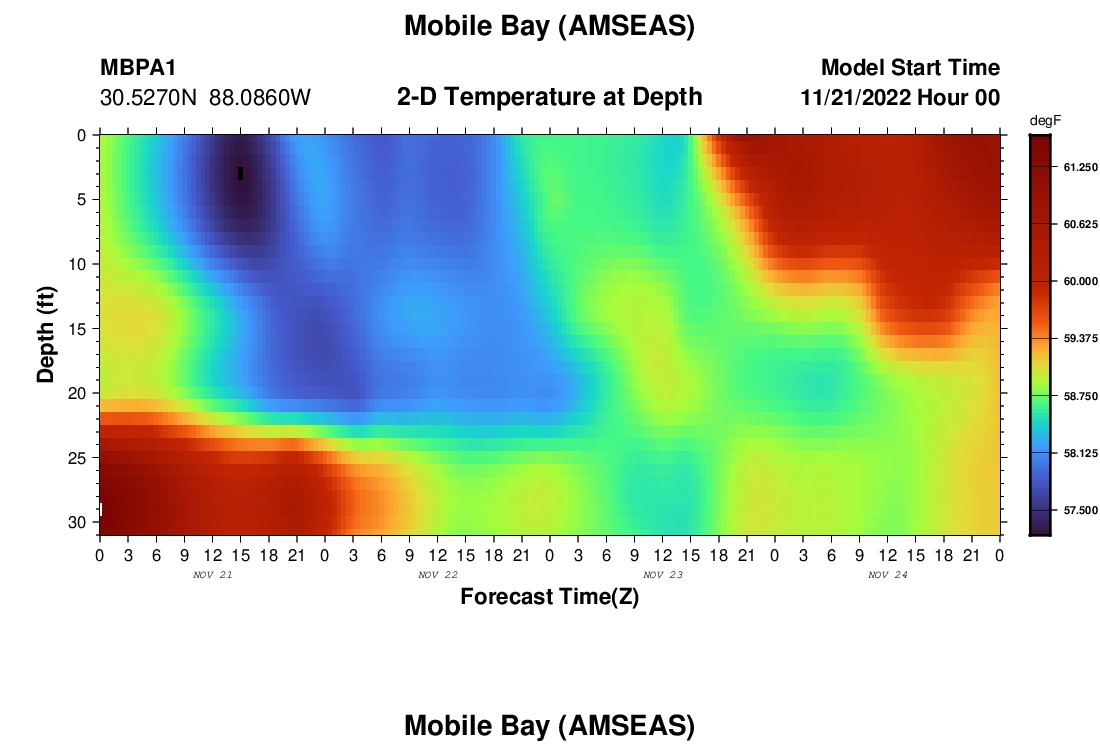 Mobile Bay (AMSEAS)

MBPA1
30.5270N 88.0860W

2-D Temperature at Depth

Model Start Time
11/21/2022 Hour 00

degF
61.250
60.625
60.000
59.375
58.750
58.125
57.500

Depth (ft)
0
5
10
15
20
25
30

0 3 6 9 12 15 18 21 0 3 6 9 12 15 18 21 0 3 6 9 12 15 18 21 0 3 6 9 12 15 18 21 0
NOV 21
NOV 22
NOV 23
NOV 24

Forecast Time(Z)

Mobile Bay (AMSEAS)